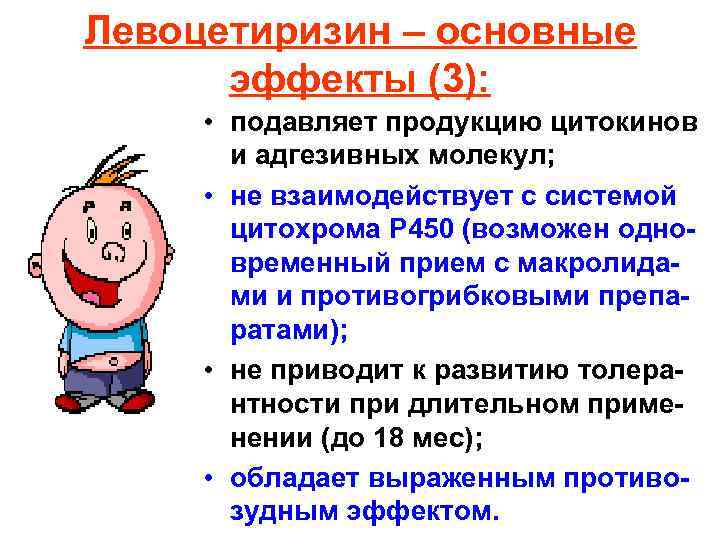 Левоцетиризин – основные эффекты (3):

• подавляет продукцию цитокинов и адгезивных молекул;

• не взаимодействует с системой цитохрома Р450 (возможен одновременный прием с макролидами и противогрибковыми препаратами);

• не приводит к развитию толерантности при длительном применении (до 18 мес);

• обладает выраженным противозудным эффектом.